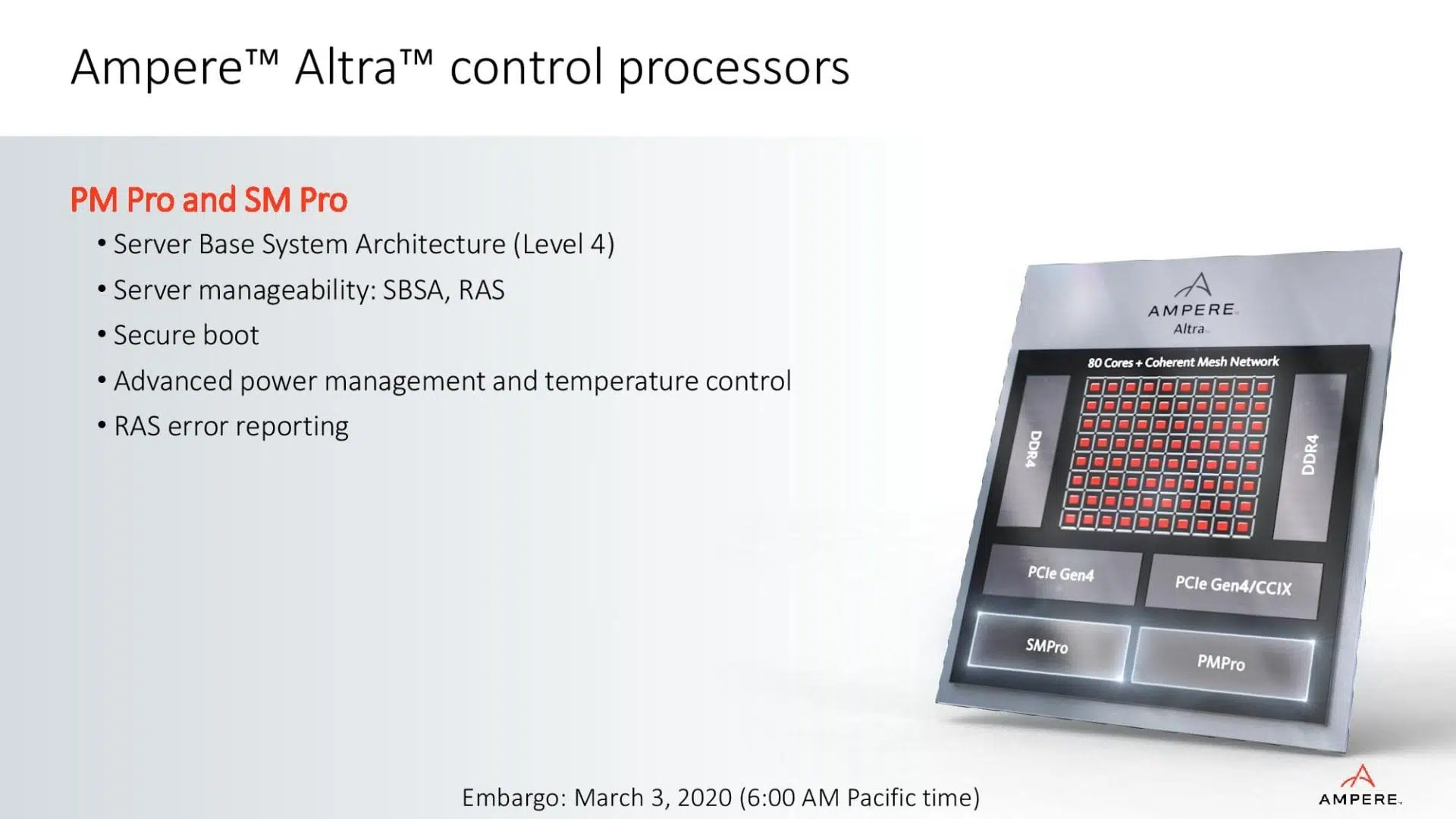 Ampere™ Altra™ control processors

PM Pro and SM Pro

• Server Base System Architecture (Level 4)
• Server manageability: SBSA, RAS
• Secure boot
• Advanced power management and temperature control
• RAS error reporting

AMPERE
Altra

80 Cores + Coherent Mesh Network

DDR4

DDR4

PCIe Gen4

PCIe Gen4/CCIX

SMPro

PMPro

Embargo: March 3, 2020 (6:00 AM Pacific time)

AMPERE